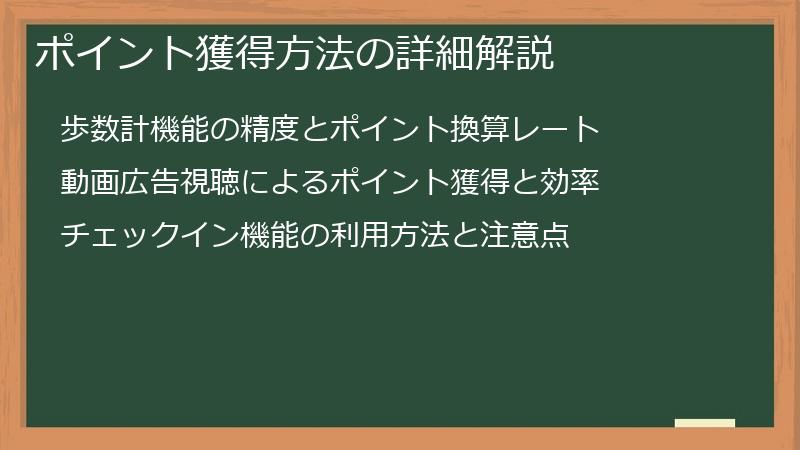 ポイント獲得方法の詳細解説

歩数計機能の精度とポイント換算レート

動画広告視聴によるポイント獲得と効率

チェックイン機能の利用方法と注意点